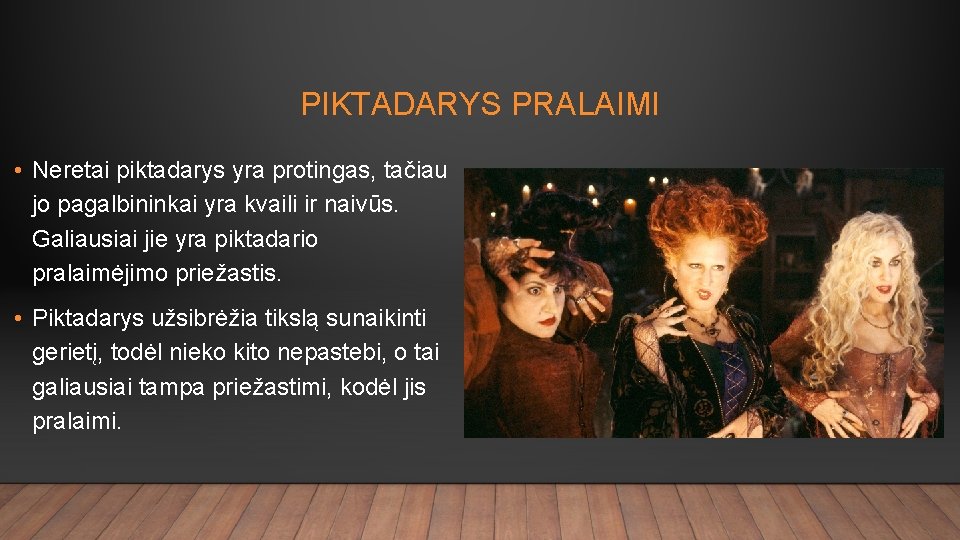 PIKTADARYS PRALAIMI

• Neretai piktadarys yra protingas, tačiau jo pagalbininkai yra kvaili ir naivūs. Galiausiai jie yra piktadario pralaimėjimo priežastis.

• Piktadarys užsibrėžia tikslą sunaikinti gerietį, todėl nieko kito nepastebi, o tai galiausiai tampa priežastimi, kodėl jis pralaimi.